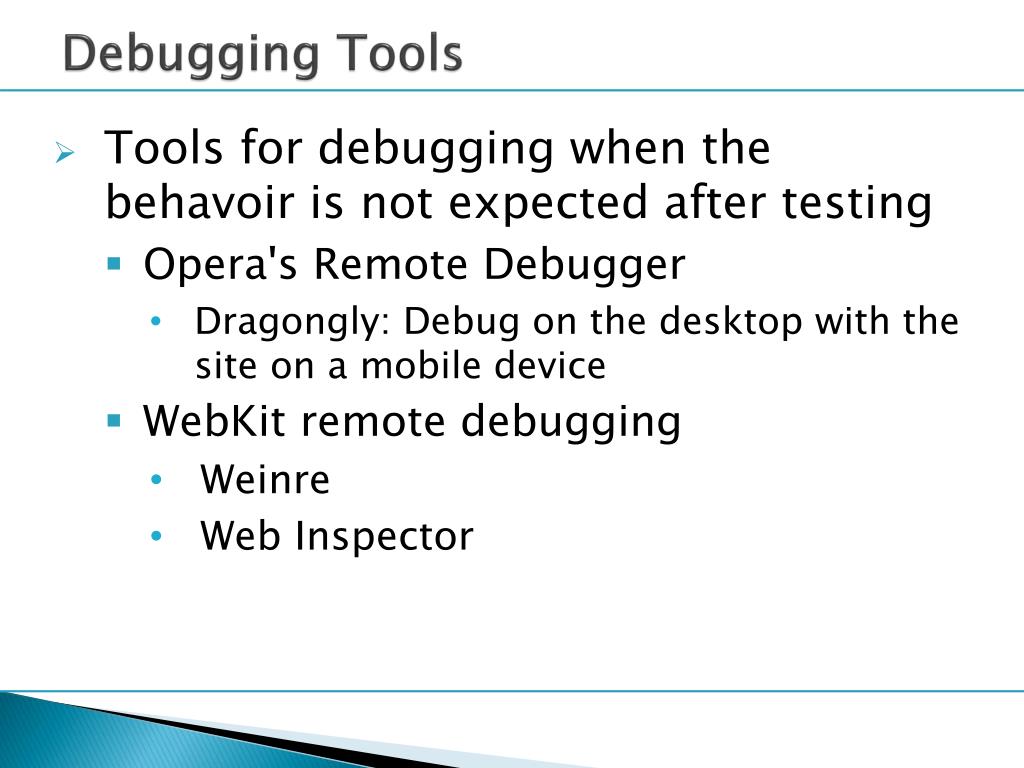 Debugging Tools

Tools for debugging when the behavoir is not expected after testing

Opera's Remote Debugger

Dragongly: Debug on the desktop with the site on a mobile device

WebKit remote debugging

Weinre

Web Inspector